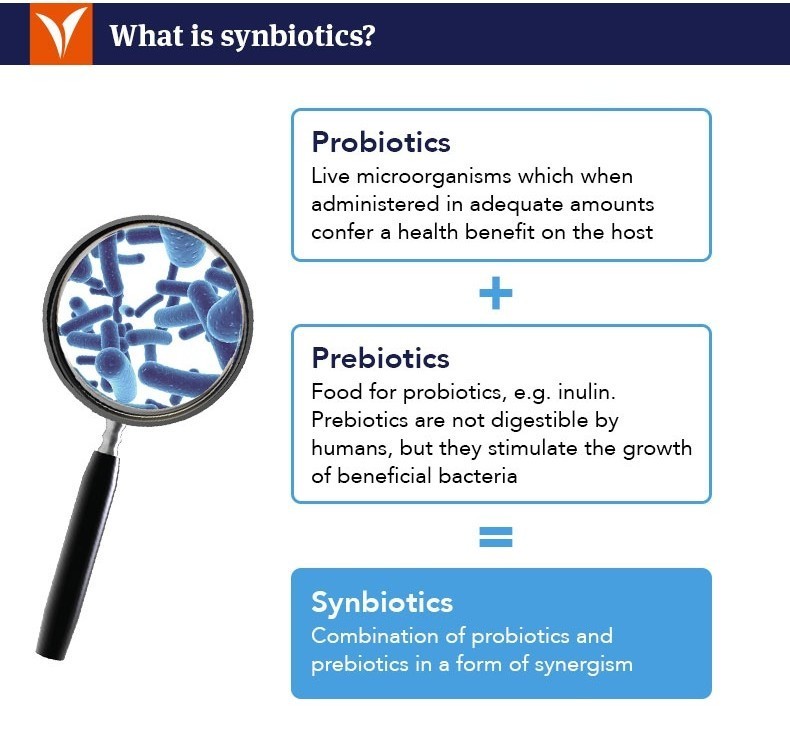 What is synbiotics?

Probiotics
Live microorganisms which when administered in adequate amounts confer a health benefit on the host

+

Prebiotics
Food for probiotics, e.g. inulin. Prebiotics are not digestible by humans, but they stimulate the growth of beneficial bacteria

=

Synbiotics
Combination of probiotics and prebiotics in a form of synergism